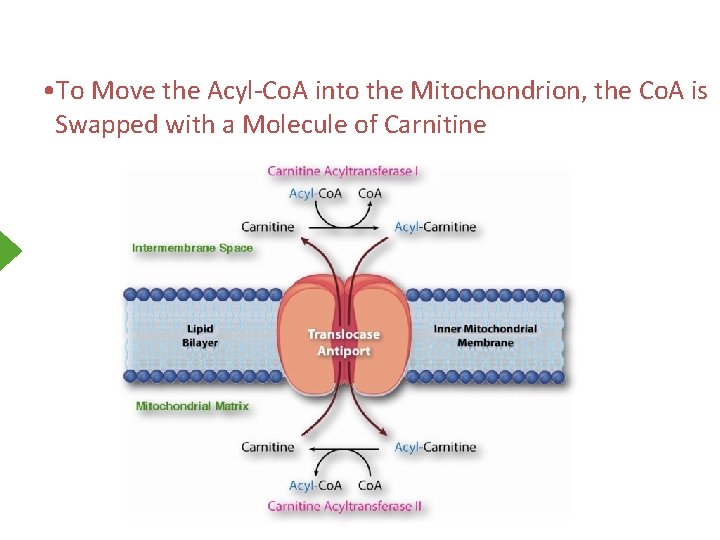 •To Move the Acyl-CoA into the Mitochondrion, the CoA is Swapped with a Molecule of Carnitine

Carnitine Acyltransferase I

Acyl-CoA CoA

Carnitine

Acyl-Carnitine

Intermembrane Space

Lipid Bilayer

Translocase Antiport

Inner Mitochondrial Membrane

Mitochondrial Matrix

Carnitine

Acyl-Carnitine

Acyl-CoA CoA

Carnitine Acyltransferase II